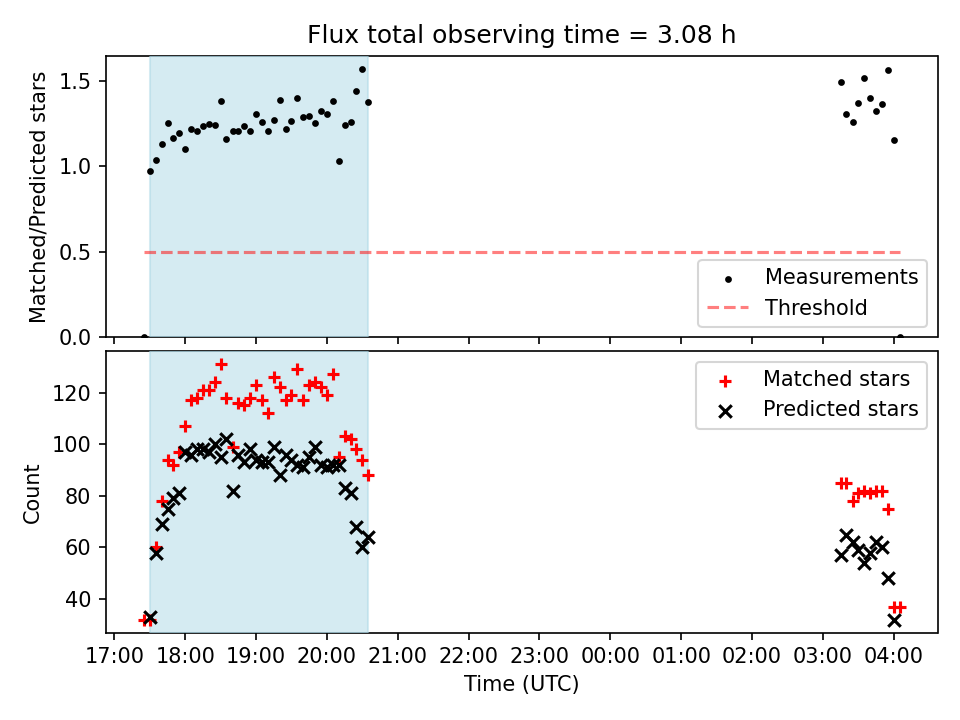 Flux total observing time = 3.08 h

Matched/Predicted stars
1.5
1.0
0.5
0.0

Measurements
Threshold

Count
120
100
80
60
40

Matched stars
Predicted stars

17:00 18:00 19:00 20:00 21:00 22:00 23:00 00:00 01:00 02:00 03:00 04:00
Time (UTC)